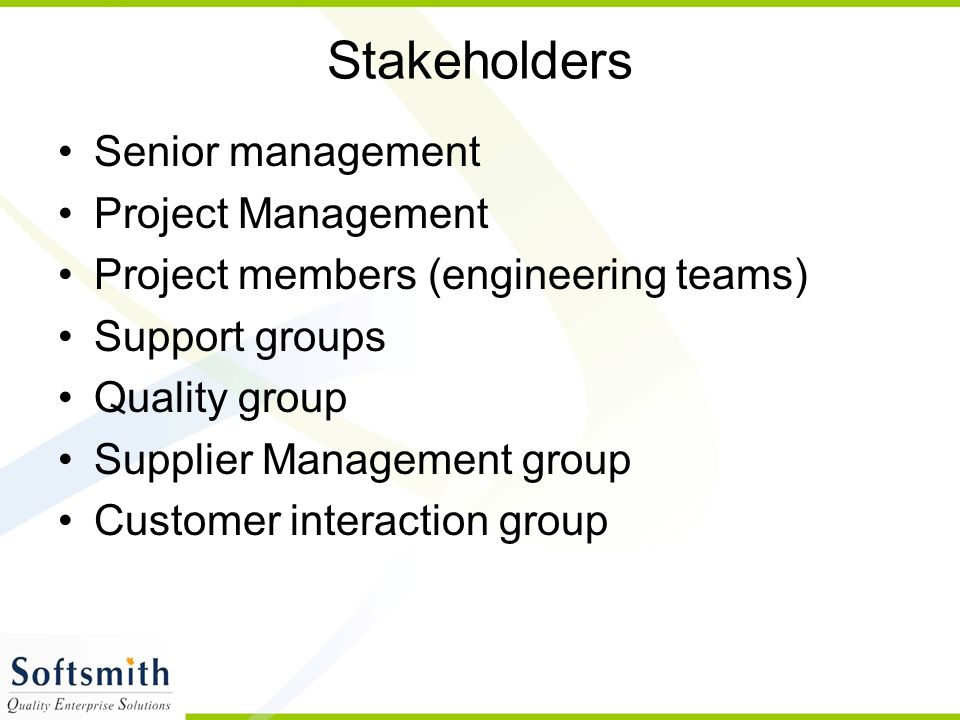 Stakeholders

• Senior management
• Project Management
• Project members (engineering teams)
• Support groups
• Quality group
• Supplier Management group
• Customer interaction group

Softsmith
Quality Enterprise Solutions